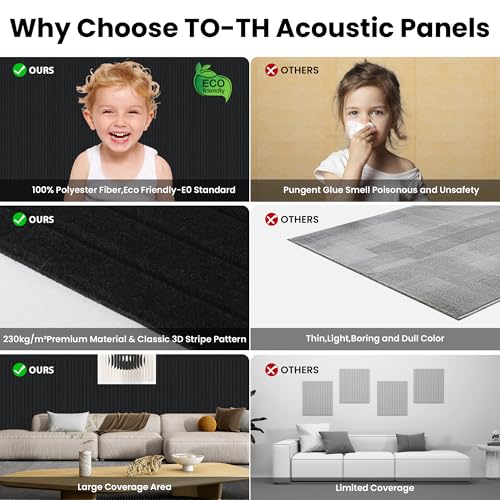 Why Choose TO-TH Acoustic Panels

OURS

ECO friendly

100% Polyester Fiber,Eco Friendly-E0 Standard

OTHERS

Pungent Glue Smell Poisonous and Unsafety

OURS

230kg/m³Premium Material & Classic 3D Stripe Pattern

OTHERS

Thin,Light,Boring and Dull Color

OURS

Large Coverage Area

OTHERS

Limited Coverage